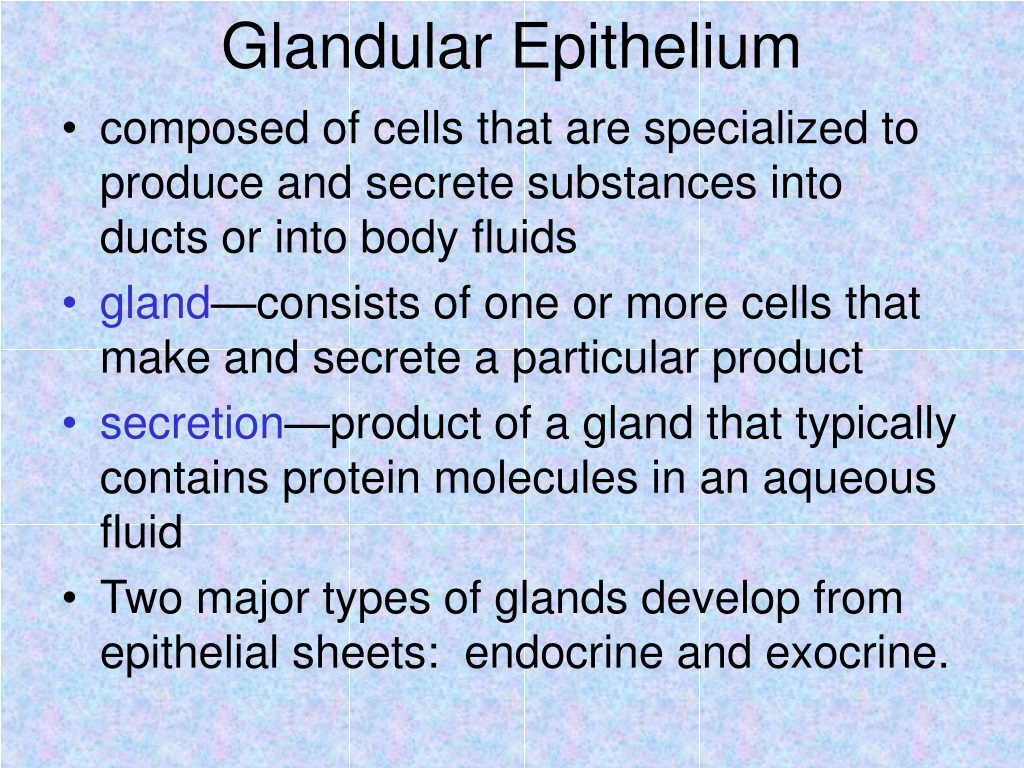 Glandular Epithelium

• composed of cells that are specialized to produce and secrete substances into ducts or into body fluids
• gland—consists of one or more cells that make and secrete a particular product
• secretion—product of a gland that typically contains protein molecules in an aqueous fluid
• Two major types of glands develop from epithelial sheets: endocrine and exocrine.